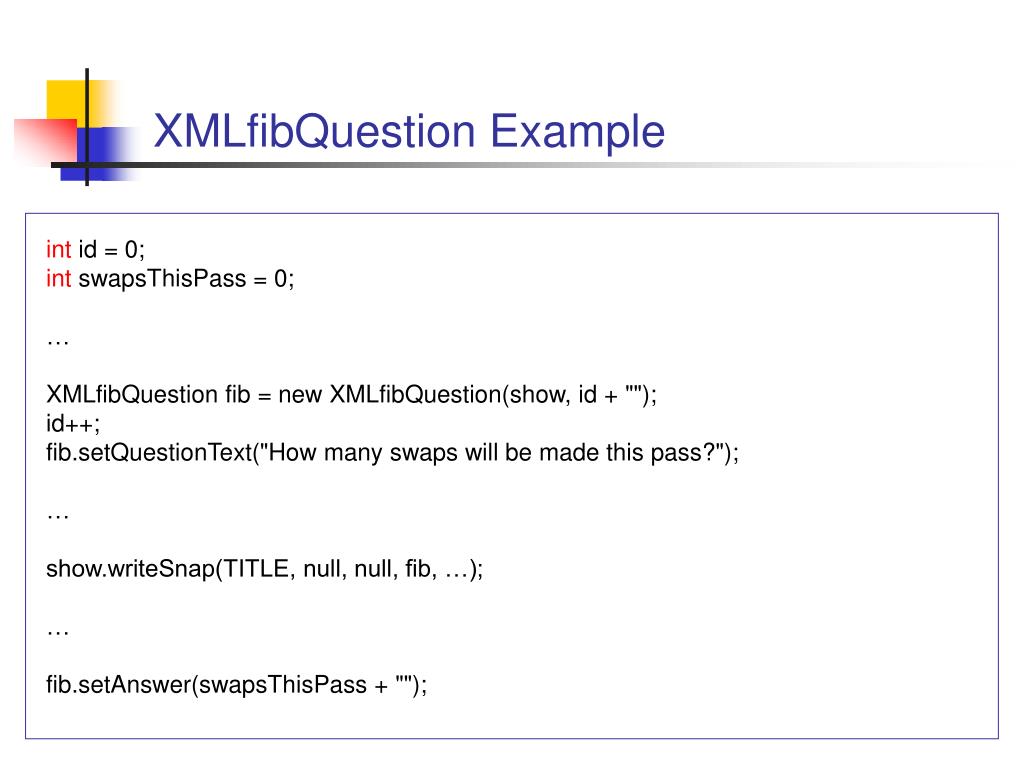 XMLfibQuestion Example

int id = 0;
int swapsThisPass = 0;

…

XMLfibQuestion fib = new XMLfibQuestion(show, id + "");
id++;
fib.setQuestionText("How many swaps will be made this pass?");

…

show.writeSnap(TITLE, null, null, fib, …);

…

fib.setAnswer(swapsThisPass + "");